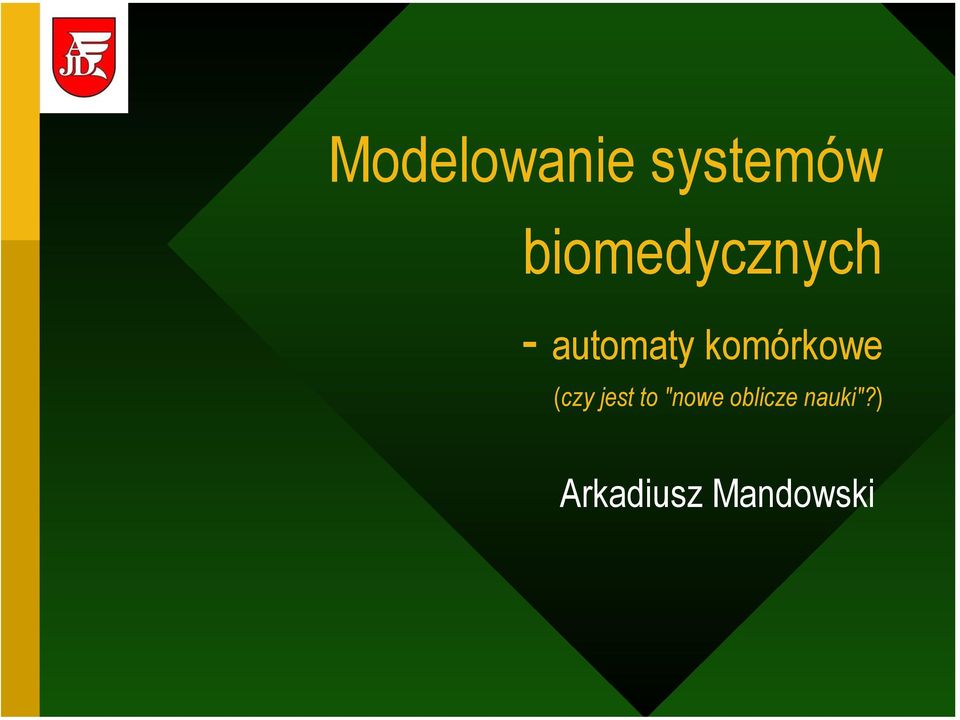 AJD

Modelowanie systemów biomedycznych

- automaty komórkowe

(czy jest to "nowe oblicze nauki"?)

Arkadiusz Mandowski